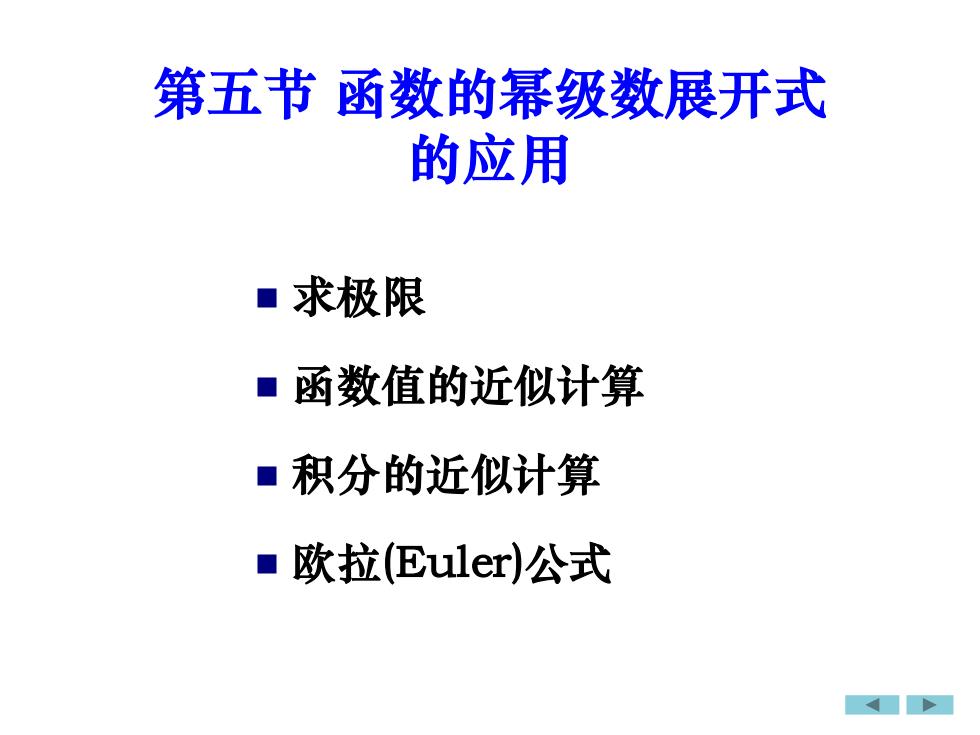 第五节 函数的幂级数展开式的应用

■ 求极限

■ 函数值的近似计算

■ 积分的近似计算

■ 欧拉(Euler)公式